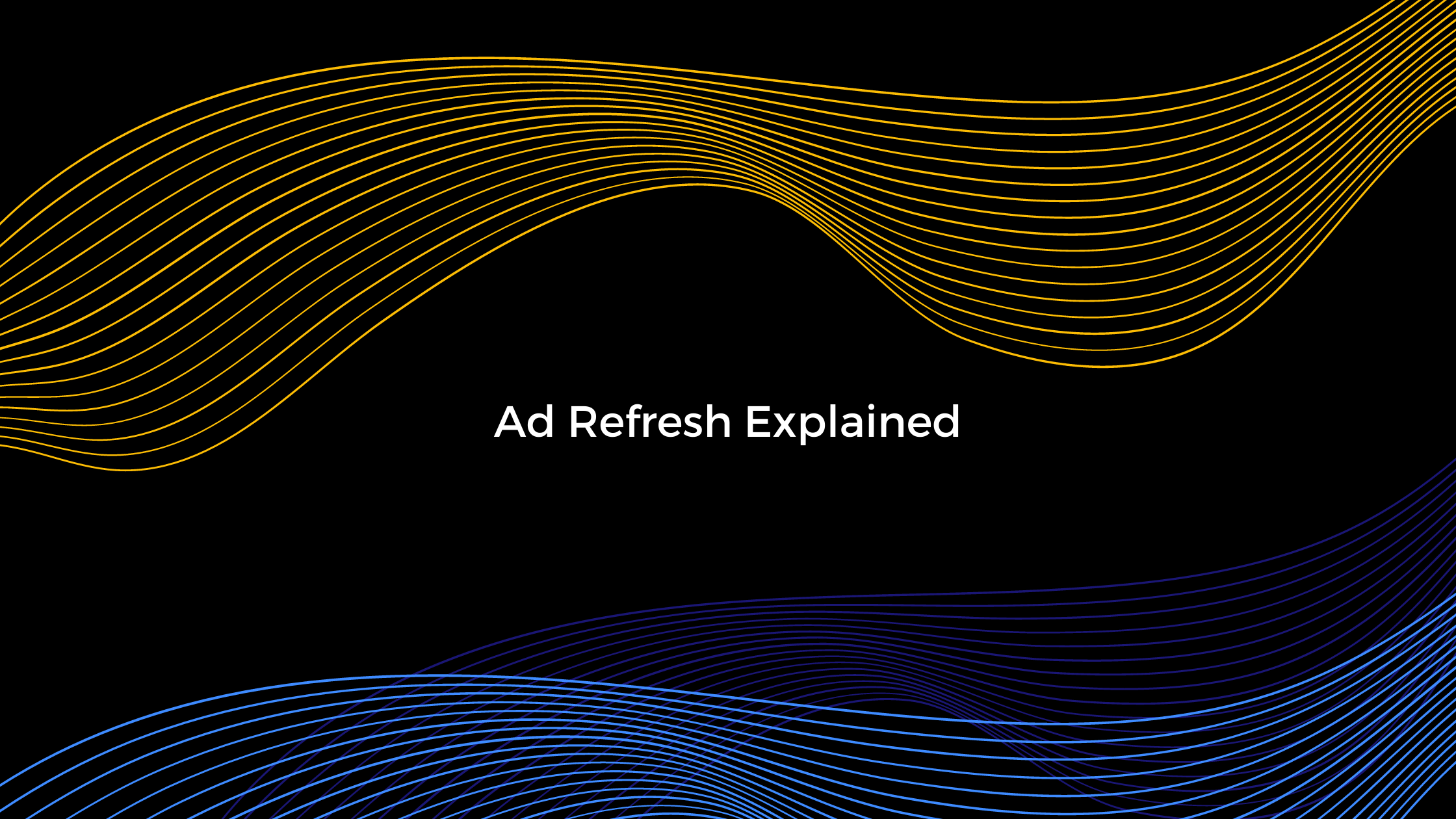 Ad Refresh Explained